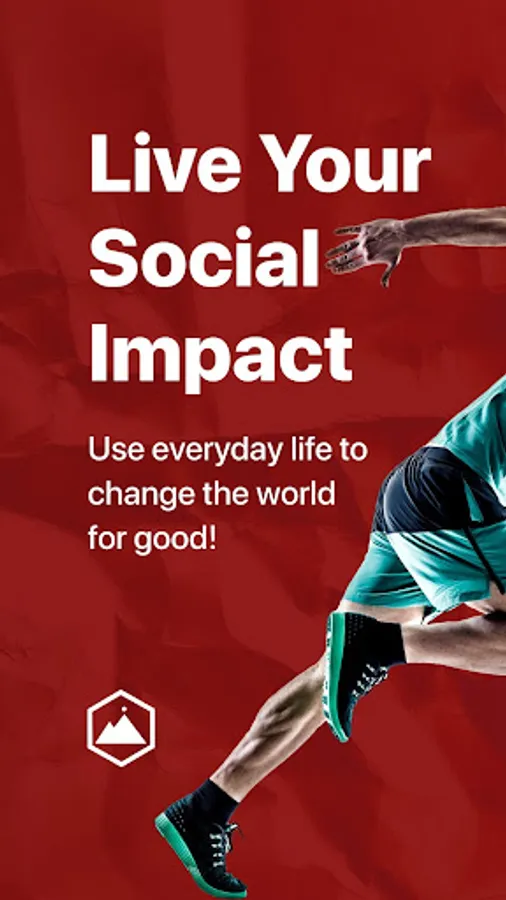 Live Your Social Impact

Use everyday life to change the world for good!